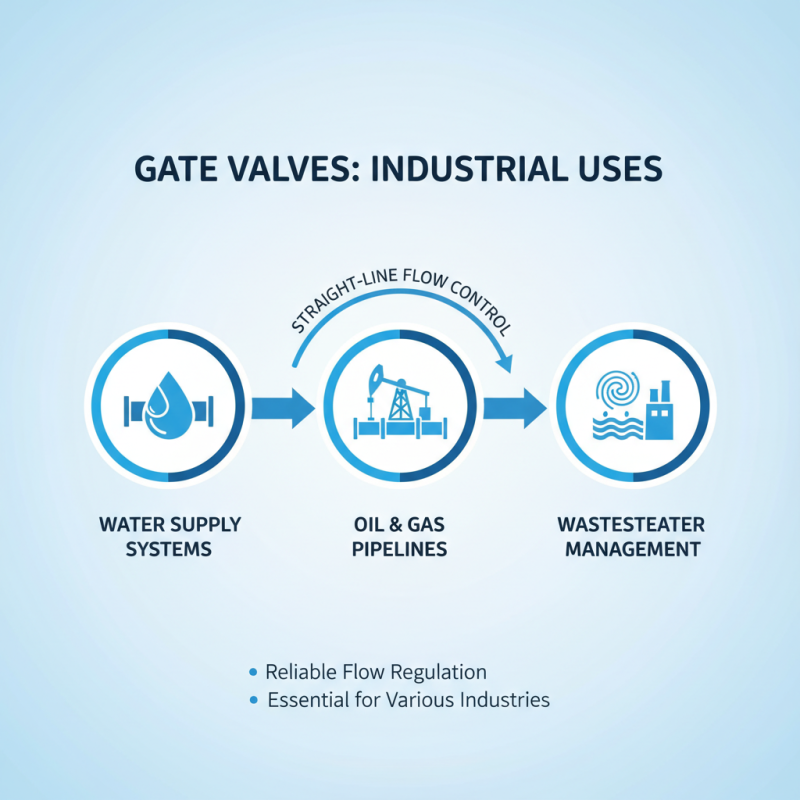 GATE VALVES: INDUSTRIAL USES

STRAIGHT-LINE FLOW CONTROL

WATER SUPPLY SYSTEMS

OIL & GAS PIPELINES

WASTESTEATER MANAGEMENT

• Reliable Flow Regulation
• Essential for Various Industries